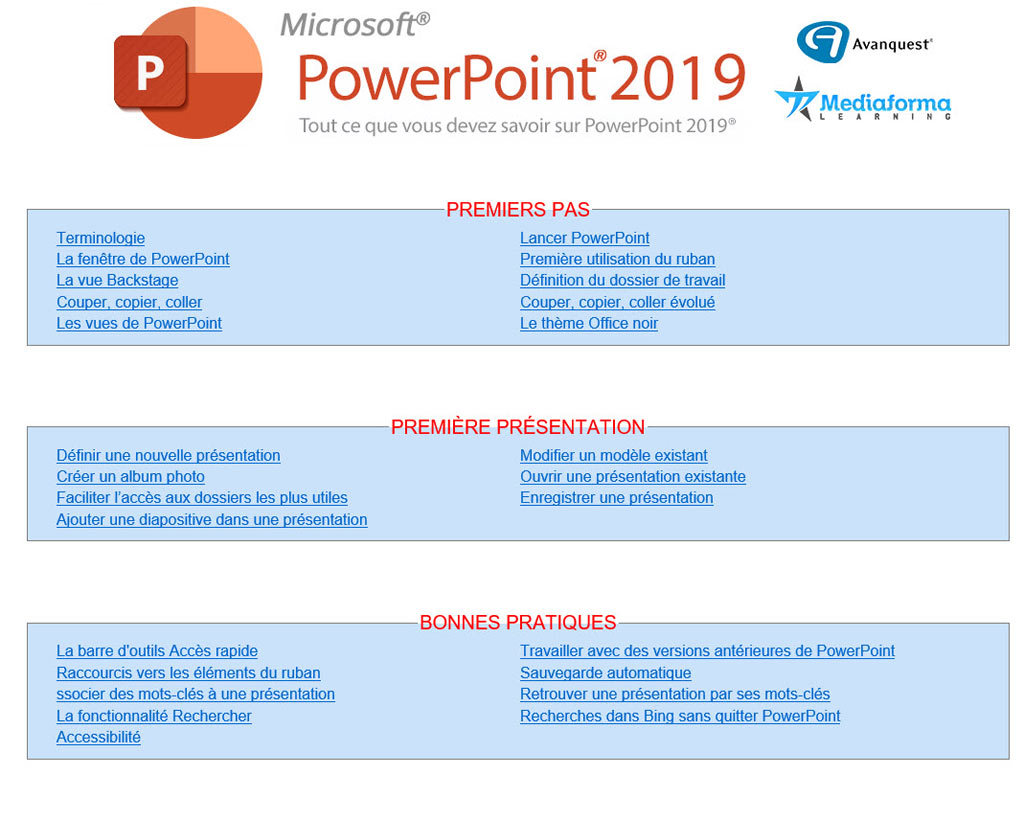 P

Microsoft®
PowerPoint® 2019
Tout ce que vous devez savoir sur PowerPoint 2019®

Avanquest®
Mediaforma
LEARNING

PREMIERS PAS

Terminologie
La fenêtre de PowerPoint
La vue Backstage
Couper, copier, coller
Les vues de PowerPoint

Lancer PowerPoint
Première utilisation du ruban
Définition du dossier de travail
Couper, copier, coller évolué
Le thème Office noir

PREMIÈRE PRÉSENTATION

Définir une nouvelle présentation
Créer un album photo
Faciliter l'accès aux dossiers les plus utiles
Ajouter une diapositive dans une présentation

Modifier un modèle existant
Ouvrir une présentation existante
Enregistrer une présentation

BONNES PRATIQUES

La barre d'outils Accès rapide
Raccourcis vers les éléments du ruban
ssocier des mots-clés à une présentation
La fonctionnalité Rechercher
Accessibilité

Travailler avec des versions antérieures de PowerPoint
Sauvegarde automatique
Retrouver une présentation par ses mots-clés
Recherches dans Bing sans quitter PowerPoint